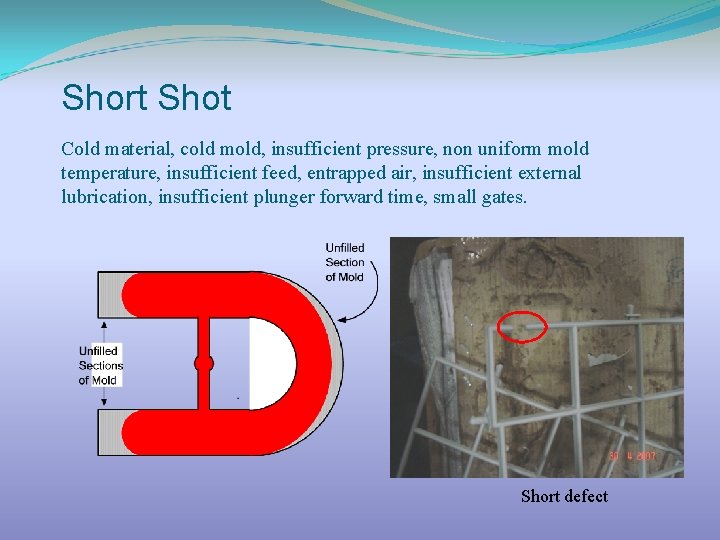 Short Shot

Cold material, cold mold, insufficient pressure, non uniform mold temperature, insufficient feed, entrapped air, insufficient external lubrication, insufficient plunger forward time, small gates.

Unfilled Section of Mold

Unfilled Sections of Mold

30 4 2007

Short defect